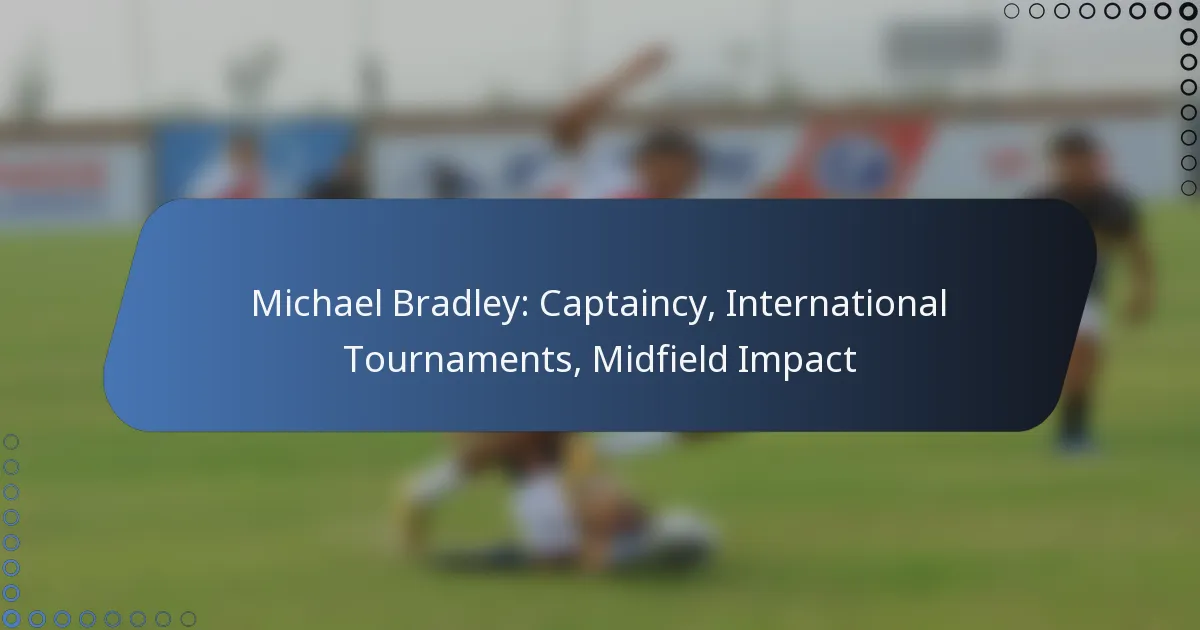 Michael Bradley: Captaincy, International Tournaments, Midfield Impact